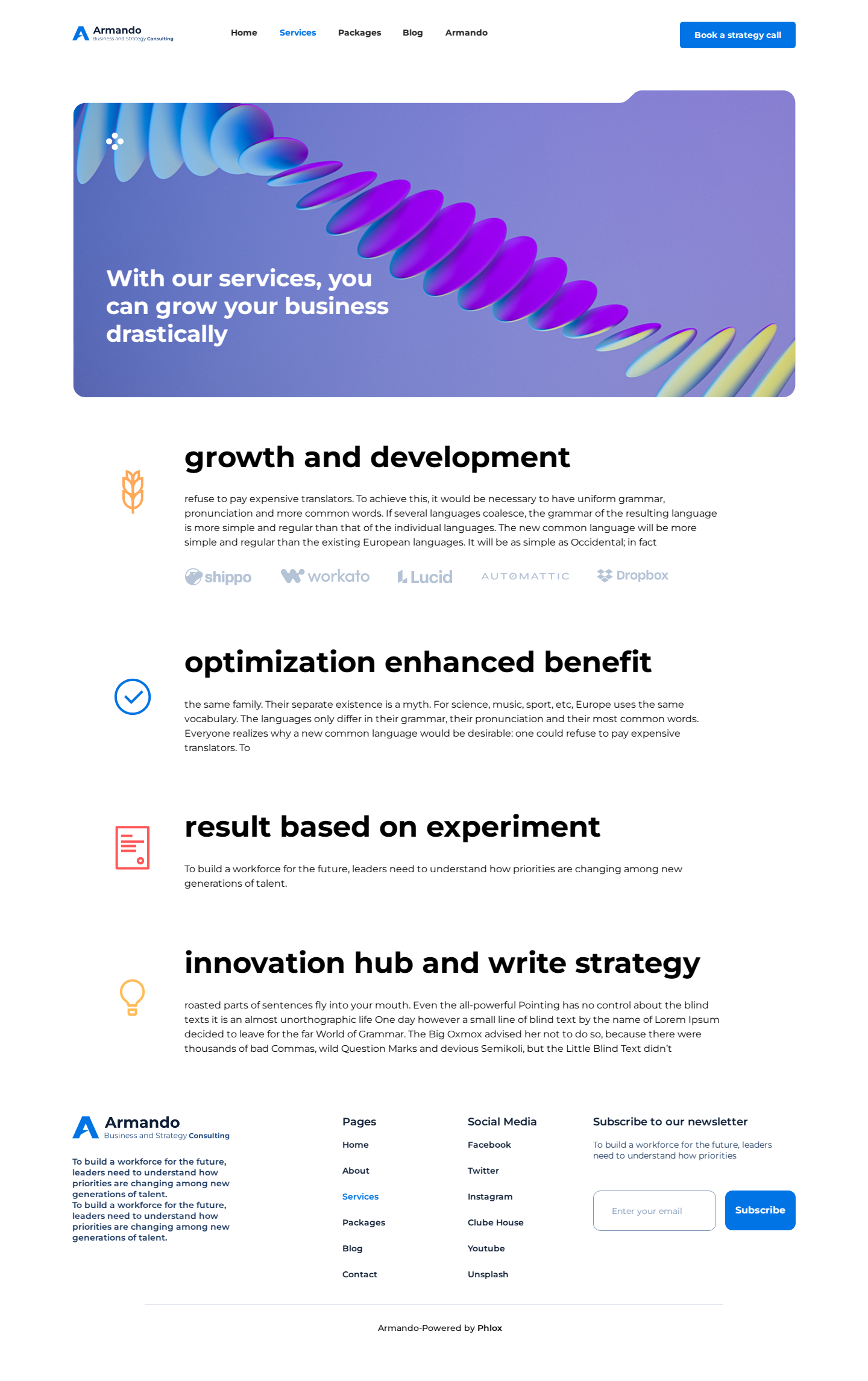 Armando
Business and Strategy Consulting

Home Services Packages Blog Armando

Book a strategy call

With our services, you can grow your business drastically

growth and development

refuse to pay expensive translators. To achieve this, it would be necessary to have uniform grammar, pronunciation and more common words. If several languages coalesce, the grammar of the resulting language is more simple and regular than that of the individual languages. The new common language will be more simple and regular than the existing European languages. It will be as simple as Occidental; in fact

shippo workato Lucid AUTOMATTIC Dropbox

optimization enhanced benefit

the same family. Their separate existence is a myth. For science, music, sport, etc, Europe uses the same vocabulary. The languages only differ in their grammar, their pronunciation and their most common words. Everyone realizes why a new common language would be desirable: one could refuse to pay expensive translators. To

result based on experiment

To build a workforce for the future, leaders need to understand how priorities are changing among new generations of talent.

innovation hub and write strategy

roasted parts of sentences fly into your mouth. Even the all-powerful Pointing has no control about the blind texts it is an almost unorthographic life One day however a small line of blind text by the name of Lorem Ipsum decided to leave for the far World of Grammar. The Big Oxmox advised her not to do so, because there were thousands of bad Commas, wild Question Marks and devious Semikoli, but the Little Blind Text didn't

Armando
Business and Strategy Consulting

To build a workforce for the future, leaders need to understand how priorities are changing among new generations of talent.
To build a workforce for the future, leaders need to understand how priorities are changing among new generations of talent.

Pages
Home
About
Services
Packages
Blog
Contact

Social Media
Facebook
Twitter
Instagram
Clube House
Youtube
Unsplash

Subscribe to our newsletter
To build a workforce for the future, leaders need to understand how priorities

Enter your email
Subscribe

Armando-Powered by Phlox